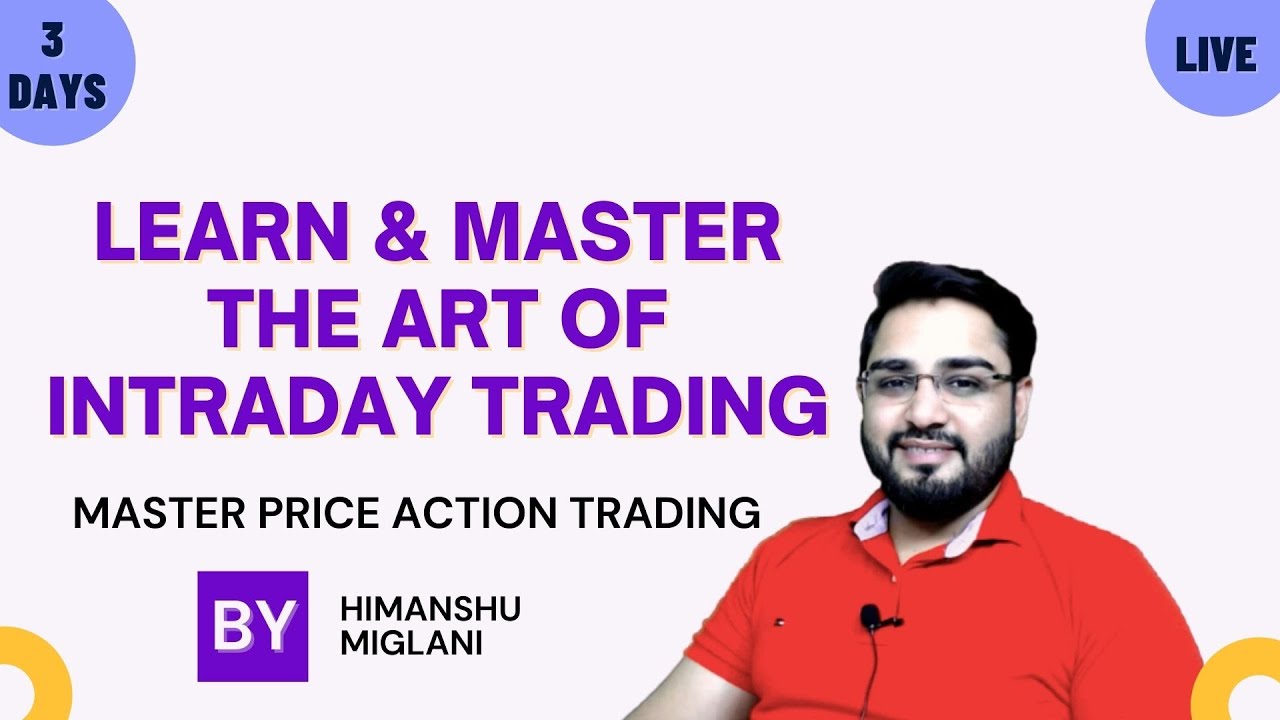 3 DAYS

LIVE

LEARN & MASTER THE ART OF INTRADAY TRADING

MASTER PRICE ACTION TRADING

BY

HIMANSHU MIGLANI